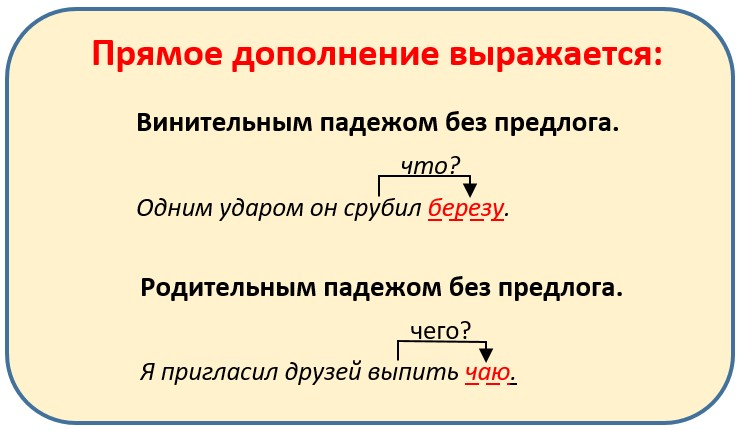 Прямое дополнение выражается:

Винительным падежом без предлога.

что?

Одним ударом он срубил березу.

Родительным падежом без предлога.

чего?

Я пригласил друзей выпить чаю.